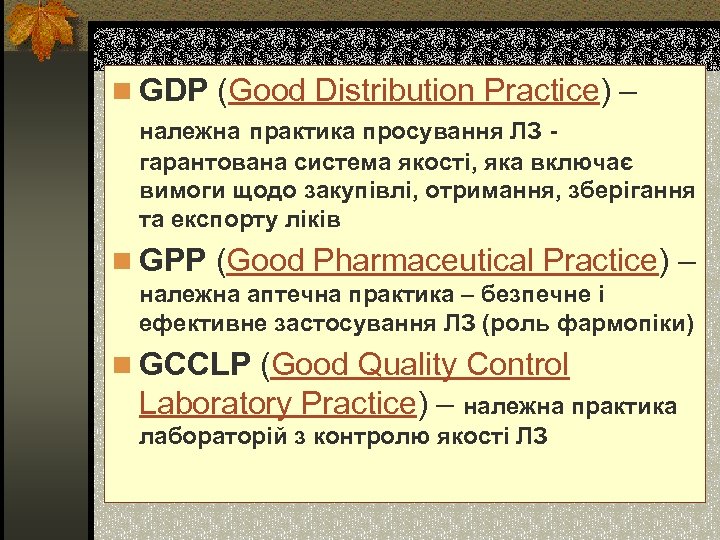 GDP (Good Distribution Practice) – належна практика просування ЛЗ - гарантована система якості, яка включає вимоги щодо закупівлі, отримання, зберігання та експорту ліків

GPP (Good Pharmaceutical Practice) – належна аптечна практика – безпечне і ефективне застосування ЛЗ (роль фармопіки)

GCCLP (Good Quality Control Laboratory Practice) – належна практика лабораторій з контролю якості ЛЗ